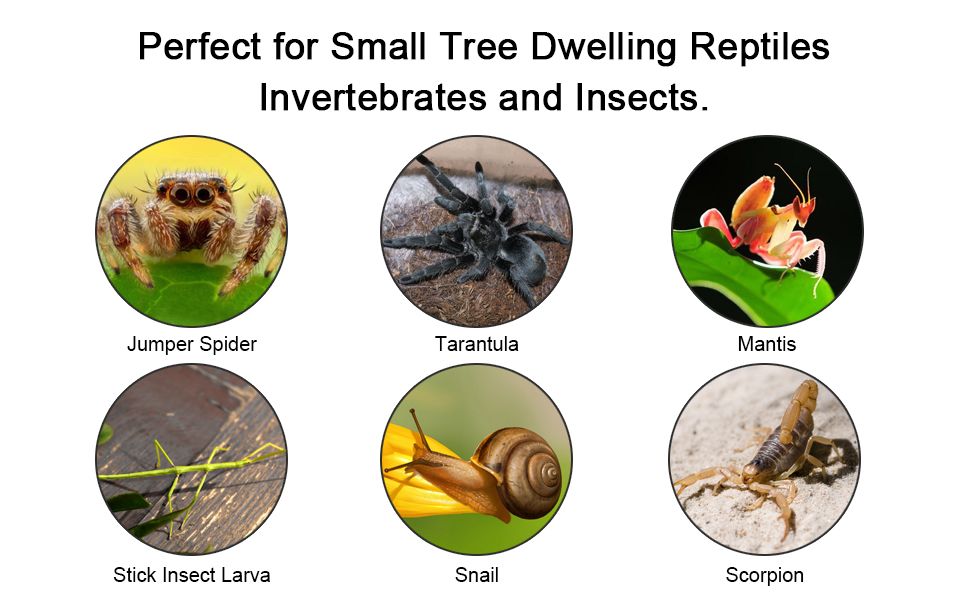 Perfect for Small Tree Dwelling Reptiles Invertebrates and Insects.

Jumper Spider

Tarantula

Mantis

Stick Insect Larva

Snail

Scorpion